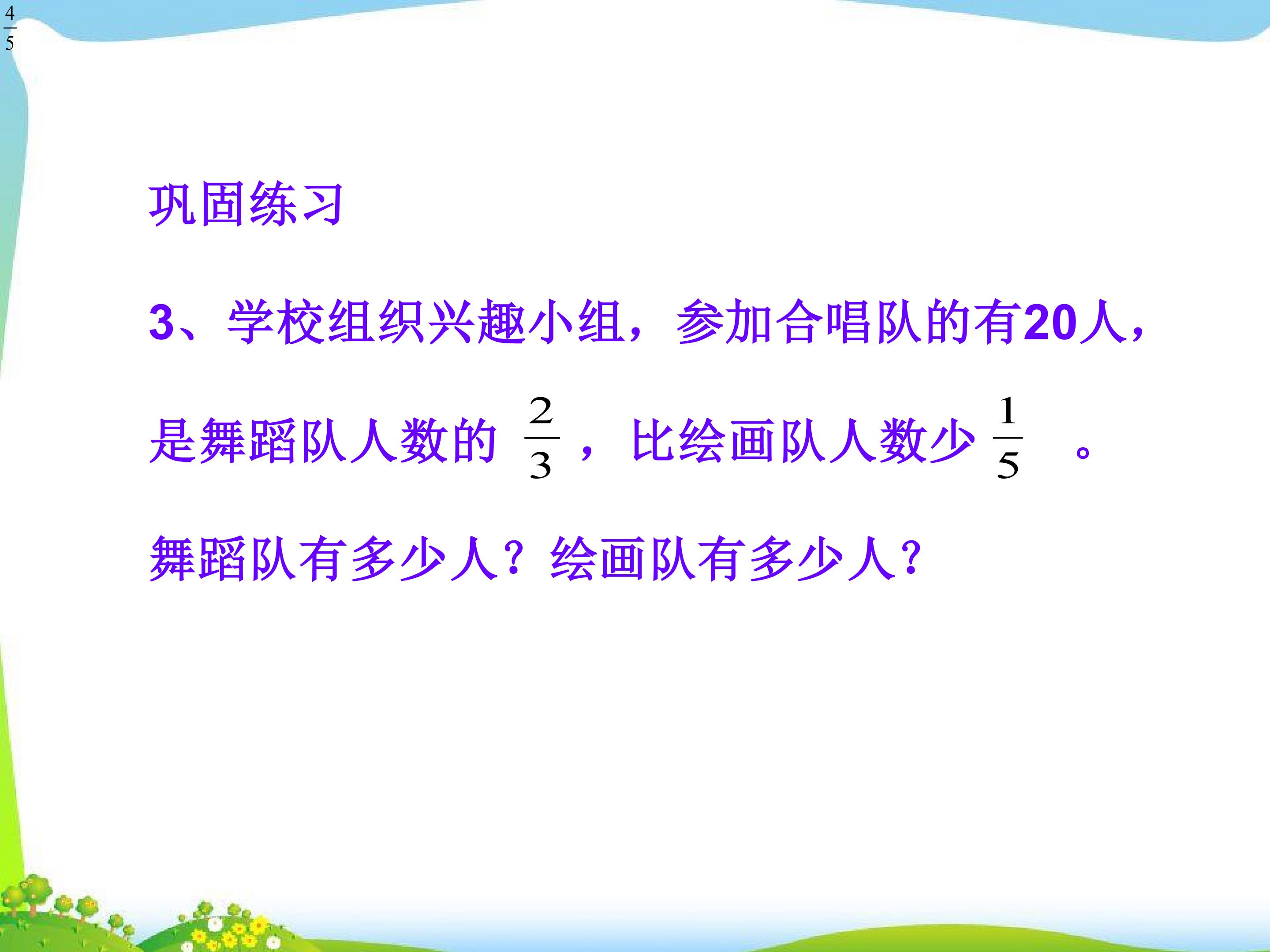 $\frac{4}{5}$

巩固练习

3、学校组织兴趣小组，参加合唱队的有20人，是舞蹈队人数的 $\frac{2}{3}$，比绘画队人数少 $\frac{1}{5}$ 。舞蹈队有多少人？绘画队有多少人？